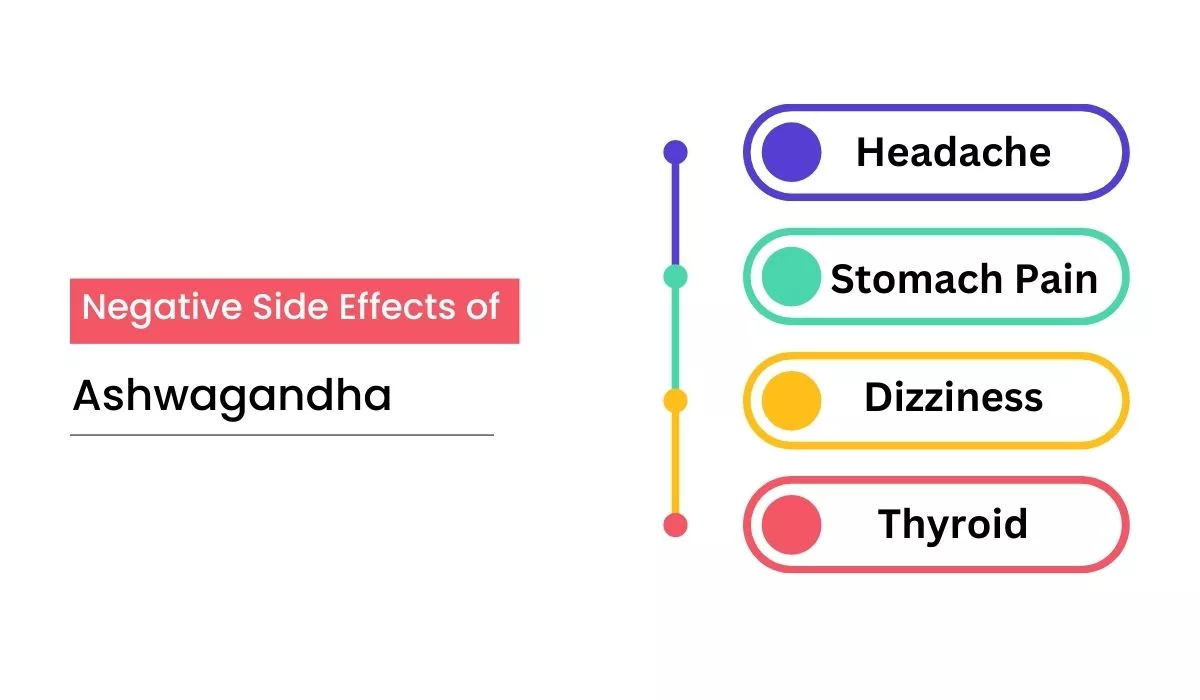 Negative Side Effects of

Ashwagandha

Headache

Stomach Pain

Dizziness

Thyroid